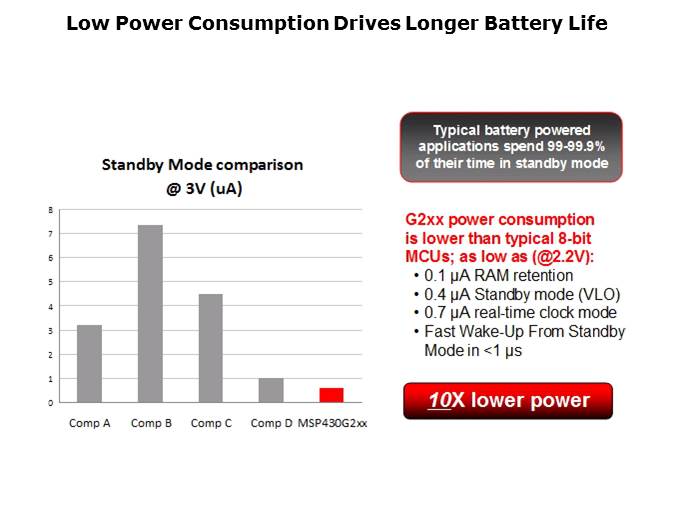 Low Power Consumption Drives Longer Battery Life

Standby Mode comparison
@ 3V (uA)

8
7
6
5
4
3
2
1
0

Comp A Comp B Comp C Comp D MSP430G2xx

Typical battery powered applications spend 99-99.9% of their time in standby mode

G2xx power consumption is lower than typical 8-bit MCUs; as low as (@2.2V):
• 0.1 μA RAM retention
• 0.4 μA Standby mode (VLO)
• 0.7 μA real-time clock mode
• Fast Wake-Up From Standby Mode in <1 μs

10X lower power